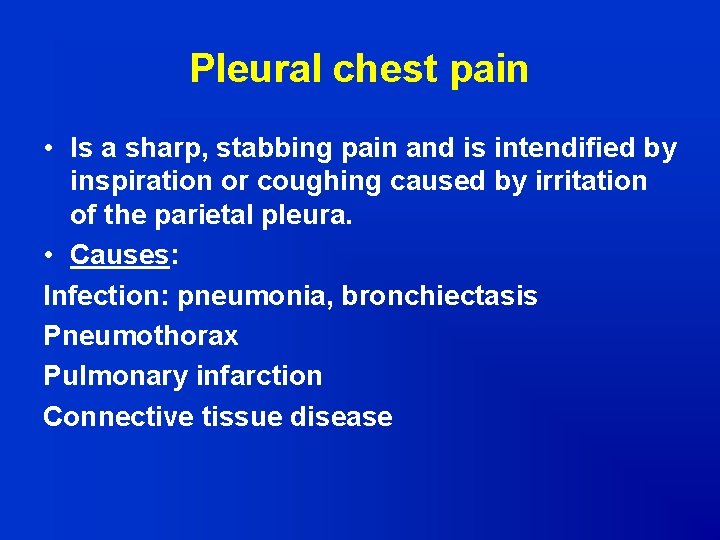 Pleural chest pain

• Is a sharp, stabbing pain and is intendified by inspiration or coughing caused by irritation of the parietal pleura.

• Causes:

Infection: pneumonia, bronchiectasis

Pneumothorax

Pulmonary infarction

Connective tissue disease